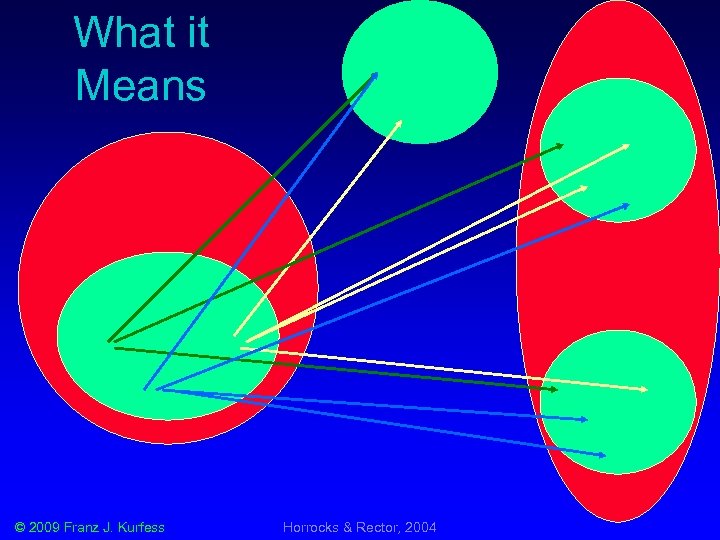 What it Means

© 2009 Franz J. Kurfess

Horrocks & Rector, 2004